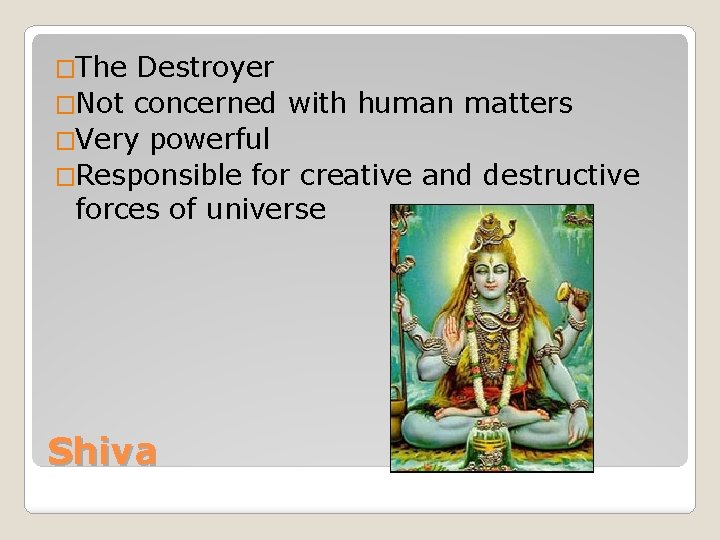 □The Destroyer
□Not concerned with human matters
□Very powerful
□Responsible for creative and destructive forces of universe

Shiva